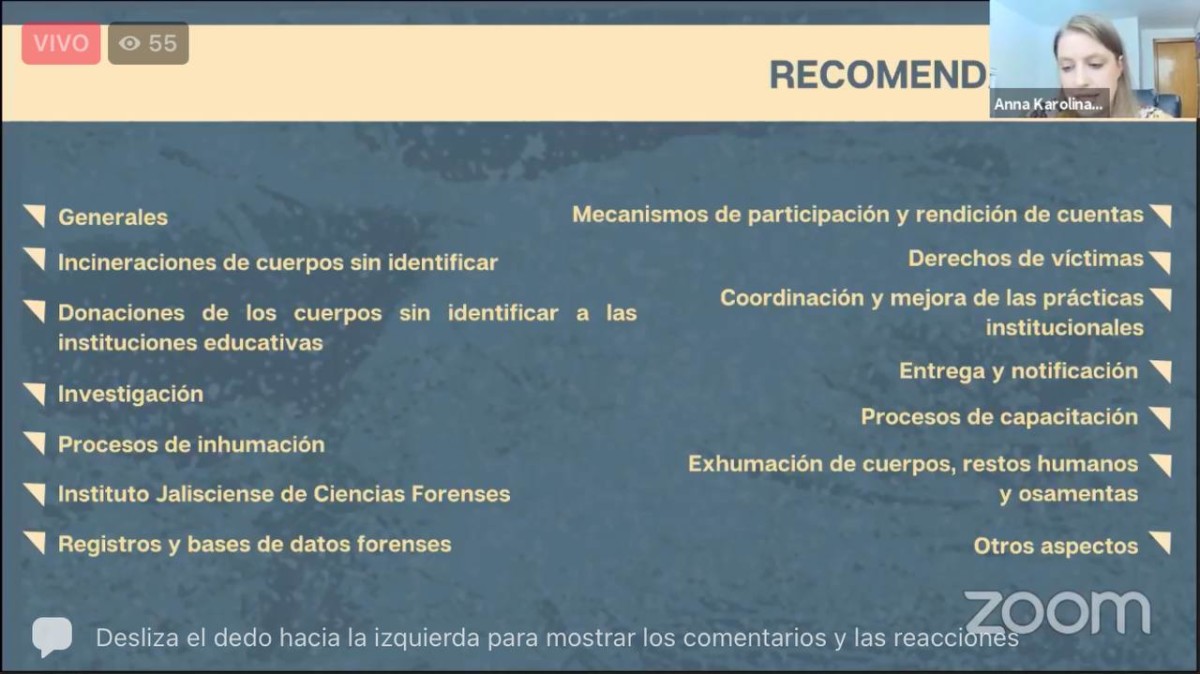 VIVO 55

RECOMEND

Anna Karolina...

Generales

Incineraciones de cuerpos sin identificar

Donaciones de los cuerpos sin identificar a las instituciones educativas

Investigación

Procesos de inhumación

Instituto Jalisciense de Ciencias Forenses

Registros y bases de datos forenses

Mecanismos de participación y rendición de cuentas

Derechos de víctimas

Coordinación y mejora de las prácticas institucionales

Entrega y notificación

Procesos de capacitación

Exhumación de cuerpos, restos humanos y osamentas

Otros aspectos

zoom

Desliza el dedo hacia la izquierda para mostrar los comentarios y las reacciones